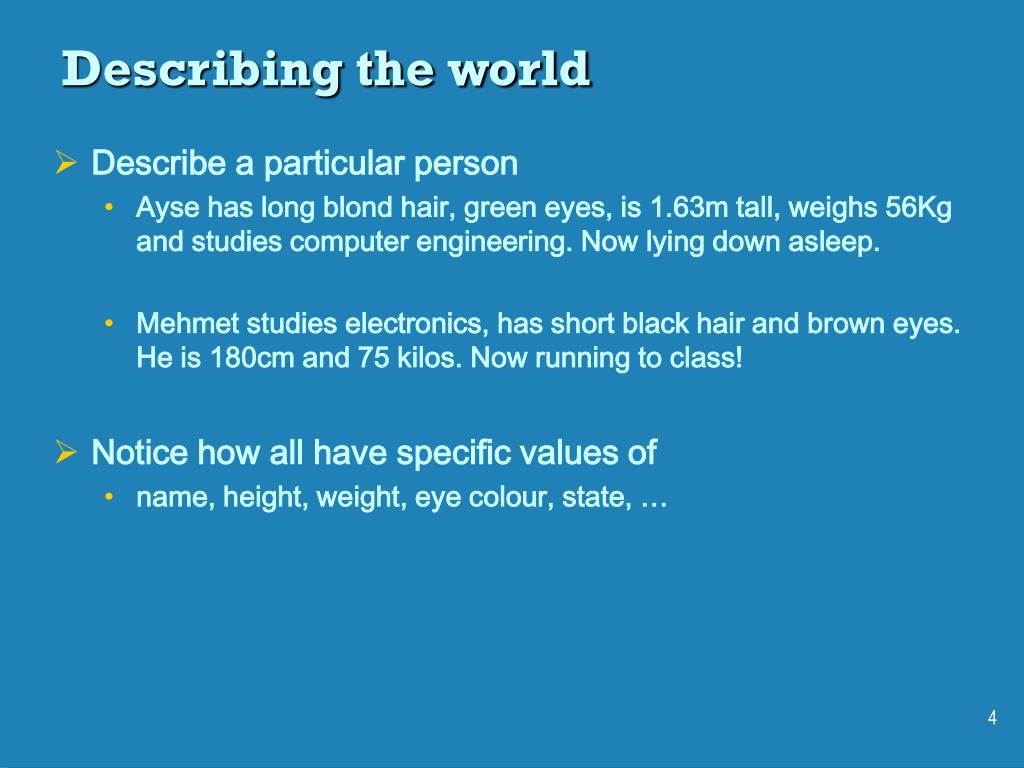 Describing the world

➢ Describe a particular person
• Ayse has long blond hair, green eyes, is 1.63m tall, weighs 56Kg and studies computer engineering. Now lying down asleep.

• Mehmet studies electronics, has short black hair and brown eyes. He is 180cm and 75 kilos. Now running to class!

➢ Notice how all have specific values of
• name, height, weight, eye colour, state, …

4